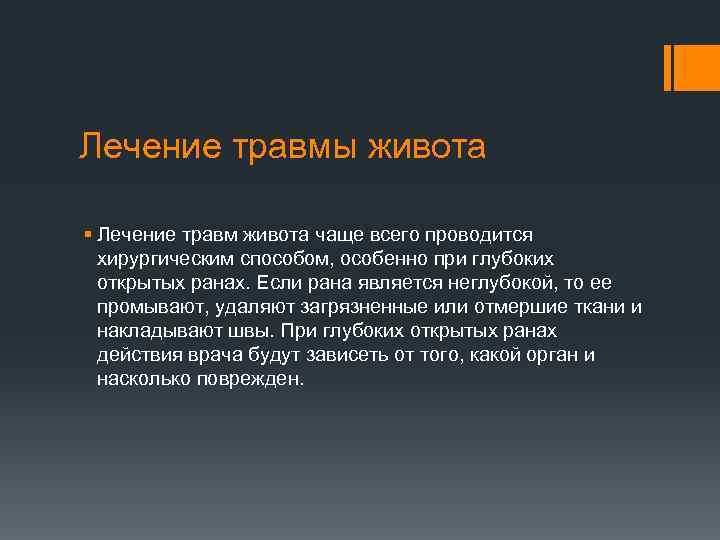 Лечение травмы живота

▪ Лечение травм живота чаще всего проводится хирургическим способом, особенно при глубоких открытых ранах. Если рана является неглубокой, то ее промывают, удаляют загрязненные или отмершие ткани и накладывают швы. При глубоких открытых ранах действия врача будут зависеть от того, какой орган и насколько поврежден.